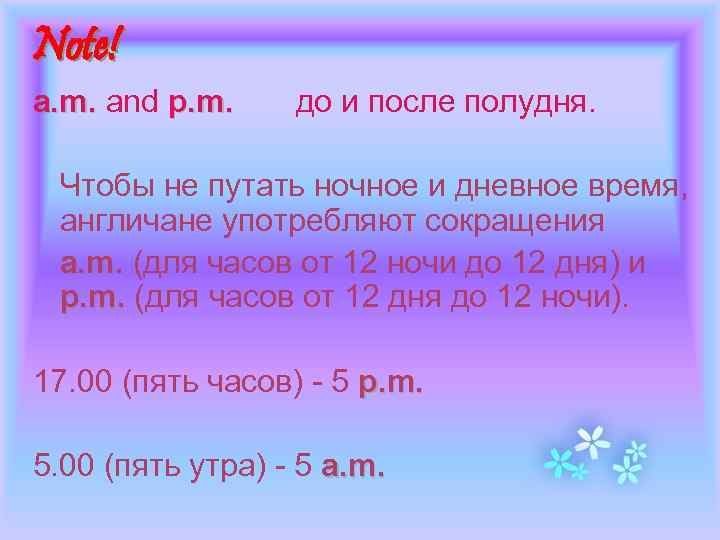 Note!

a.m. and p.m. до и после полудня.

Чтобы не путать ночное и дневное время, англичане употребляют сокращения a.m. (для часов от 12 ночи до 12 дня) и p.m. (для часов от 12 дня до 12 ночи).

17.00 (пять часов) - 5 p.m.

5.00 (пять утра) - 5 a.m.